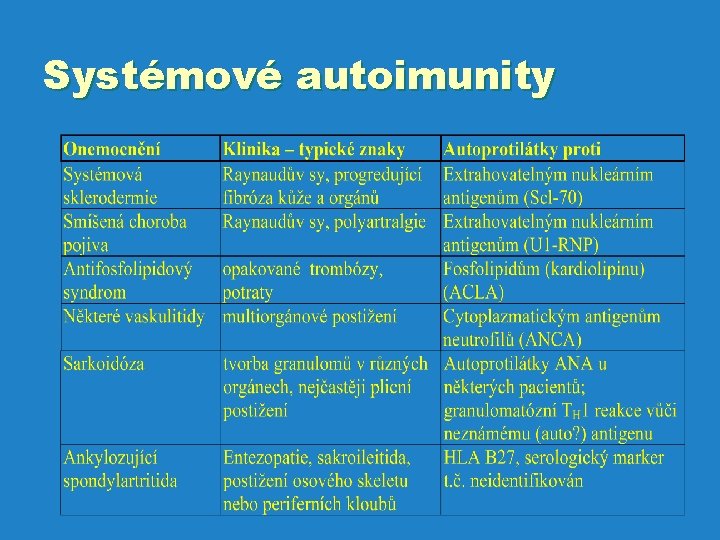 Systémové autoimunity

| Onemocnění | Klinika – typické znaky | Autoprotilátky proti |
|---|---|---|
| Systémová sklerodermie | Raynaudův sy, progredující fibróza kůže a orgánů | Extrahovatelným nukleárním antigenům (Scl-70) |
| Smíšená choroba pojiva | Raynaudův sy, polyartralgie | Extrahovatelným nukleárním antigenům (U1-RNP) |
| Antifosfolipidový syndrom | opakované trombózy, potraty | Fosfolipidům (kardiolipinu) (ACLA) |
| Některé vaskulitidy | multiorgánové postižení | Cytoplazmatickým antigenům neutrofilů (ANCA) |
| Sarkoidóza | tvorba granulomů v různých orgánech, nejčastěji plicní postižení | Autoprotilátky ANA u některých pacientů; granulomatózní $T_H1$ reakce vůči neznámému (auto?) antigenu |
| Ankylozující spondylartritida | Entezopatie, sakroileitida, postižení osového skeletu nebo periferních kloubů | HLA B27, serologický marker t.č. neidentifikován |